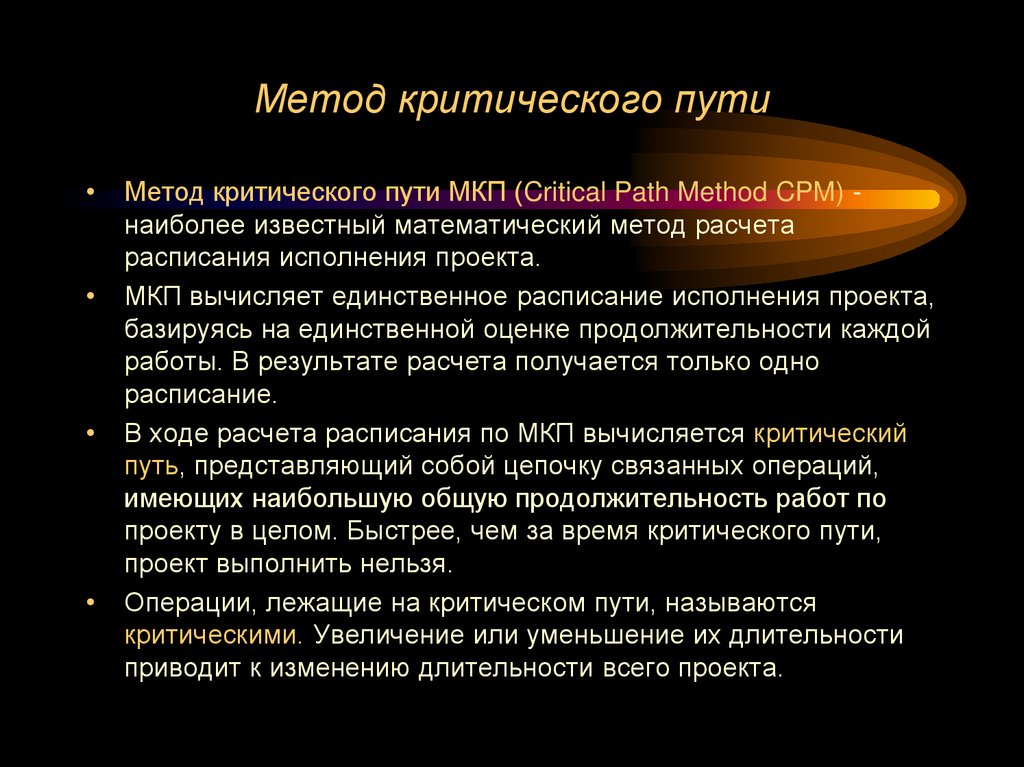 Метод критического пути

• Метод критического пути МКП (Critical Path Method CPM) - наиболее известный математический метод расчета расписания исполнения проекта.

• МКП вычисляет единственное расписание исполнения проекта, базируясь на единственной оценке продолжительности каждой работы. В результате расчета получается только одно расписание.

• В ходе расчета расписания по МКП вычисляется критический путь, представляющий собой цепочку связанных операций, имеющих наибольшую общую продолжительность работ по проекту в целом. Быстрее, чем за время критического пути, проект выполнить нельзя.

• Операции, лежащие на критическом пути, называются критическими. Увеличение или уменьшение их длительности приводит к изменению длительности всего проекта.